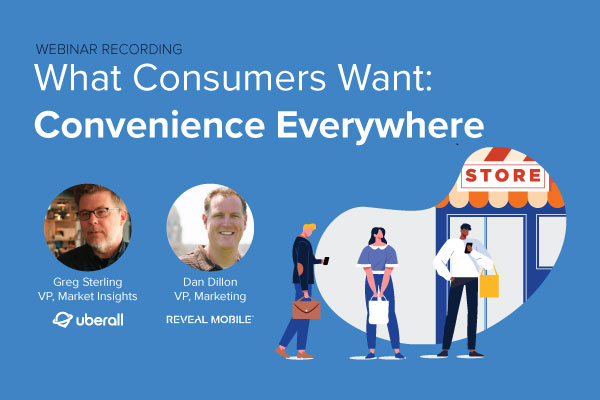 WEBINAR RECORDING
What Consumers Want:
Convenience Everywhere

STORE

Greg Sterling
VP, Market Insights

uberall

Dan Dillon
VP, Marketing

REVEAL MOBILE